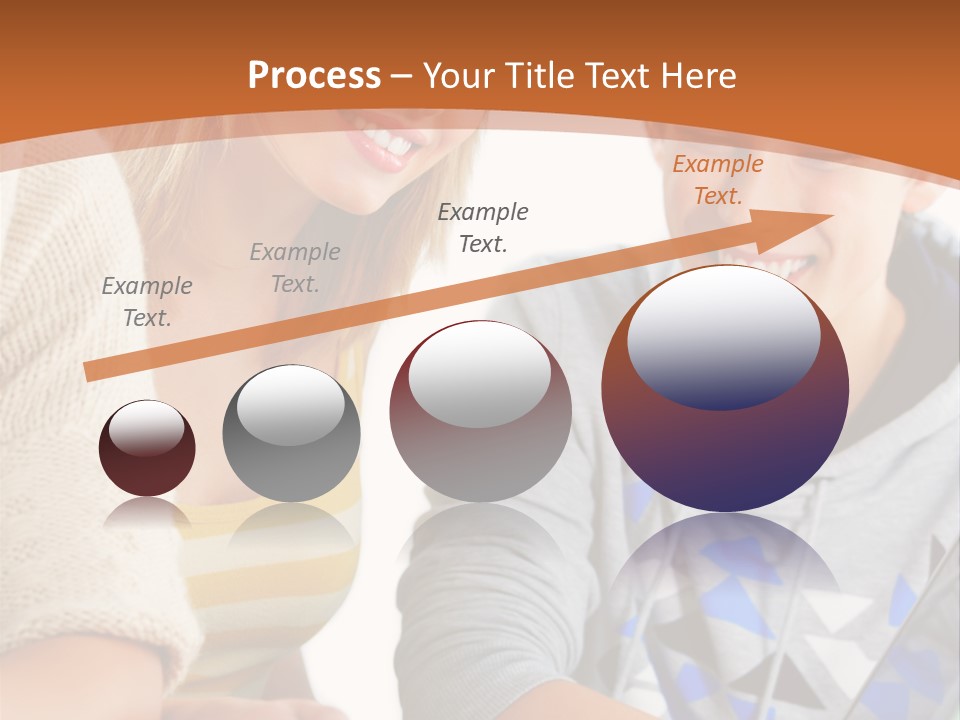 Process – Your Title Text Here

Example Text.

Example Text.

Example Text.

Example Text.